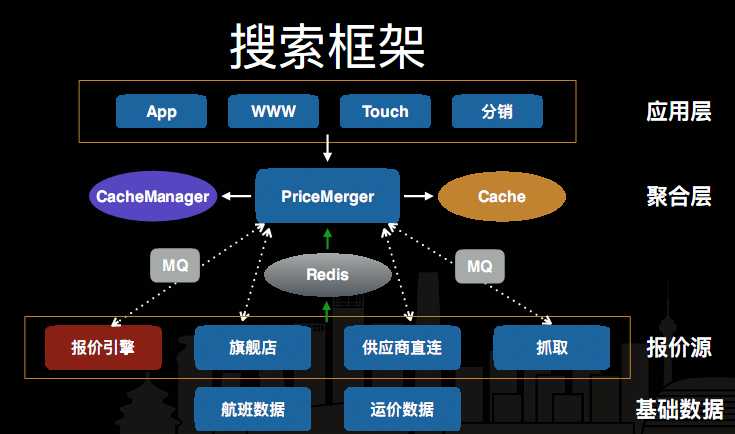 搜索框架

App
WWW
Touch
分销
应用层

CacheManager
PriceMerger
Cache
聚合层

MQ
Redis
MQ

报价引擎
旗舰店
供应商直连
抓取
报价源

航班数据
运价数据
基础数据